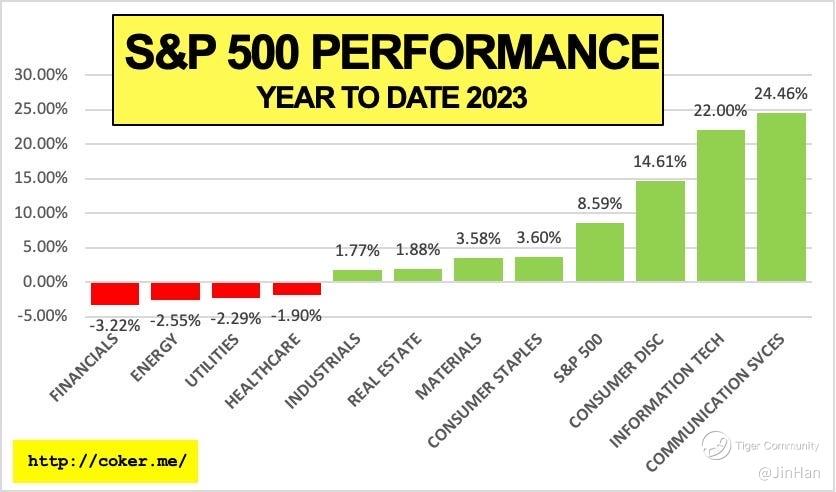 S&P 500 PERFORMANCE
YEAR TO DATE 2023

30.00%
25.00%
20.00%
15.00%
10.00%
5.00%
0.00%
-5.00%

-3.22%
-2.55%
-2.29%
-1.90%
1.77%
1.88%
3.58%
3.60%
8.59%
14.61%
22.00%
24.46%

FINANCIALS
ENERGY
UTILITIES
HEALTHCARE
INDUSTRIALS
REAL ESTATE
MATERIALS
CONSUMER STAPLES
S&P 500
CONSUMER DISC
INFORMATION TECH
COMMUNICATION SVCES

http://coker.me/

Tiger Community
@JinHan